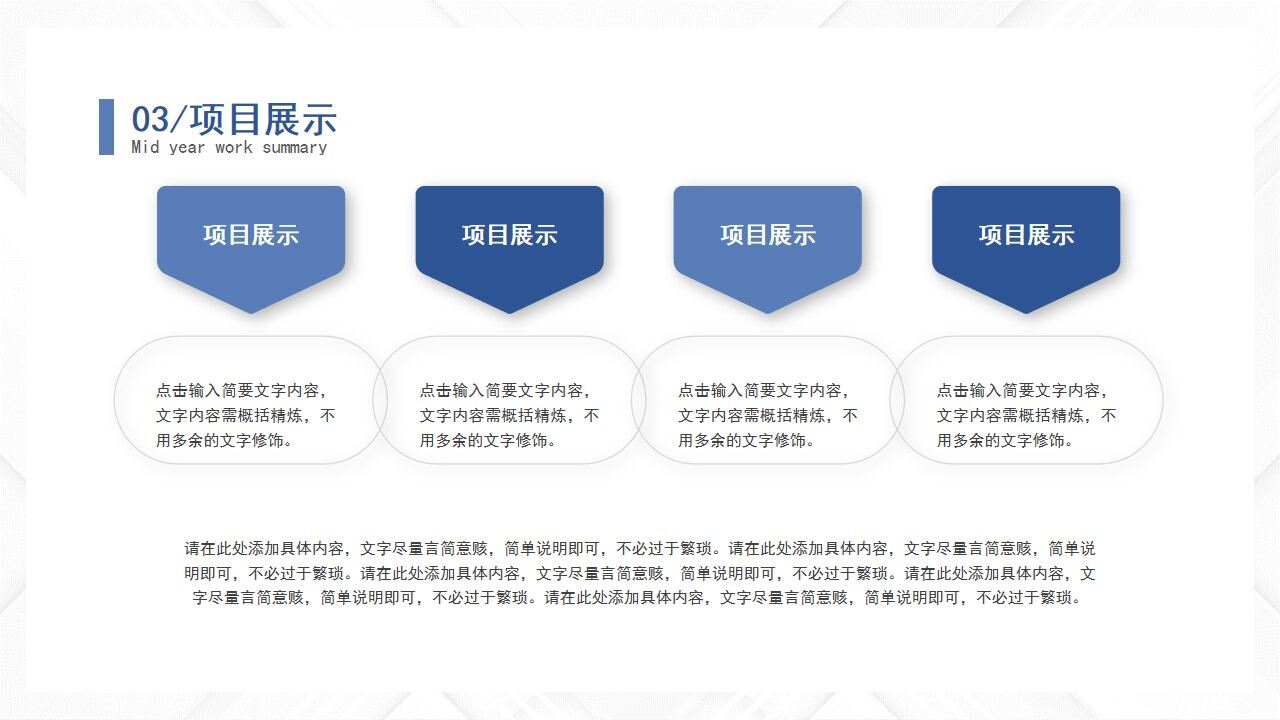 03/项目展示
Mid year work summary

项目展示

项目展示

项目展示

项目展示

点击输入简要文字内容，文字内容需概括精炼，不用多余的文字修饰。

点击输入简要文字内容，文字内容需概括精炼，不用多余的文字修饰。

点击输入简要文字内容，文字内容需概括精炼，不用多余的文字修饰。

点击输入简要文字内容，文字内容需概括精炼，不用多余的文字修饰。

请在此处添加具体内容，文字尽量言简意赅，简单说明即可，不必过于繁琐。请在此处添加具体内容，文字尽量言简意赅，简单说明即可，不必过于繁琐。请在此处添加具体内容，文字尽量言简意赅，简单说明即可，不必过于繁琐。请在此处添加具体内容，文字尽量言简意赅，简单说明即可，不必过于繁琐。请在此处添加具体内容，文字尽量言简意赅，简单说明即可，不必过于繁琐。